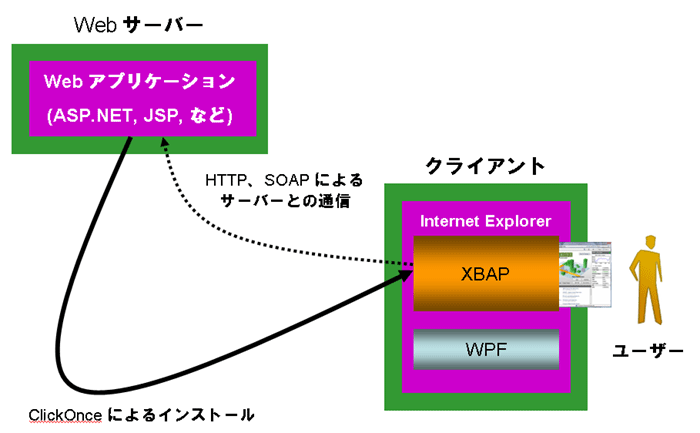 Web サーバー

Web アプリケーション
(ASP.NET, JSP, など)

HTTP、SOAP による
サーバーとの通信

クライアント

Internet Explorer

XBAP

WPF

ユーザー

ClickOnce によるインストール